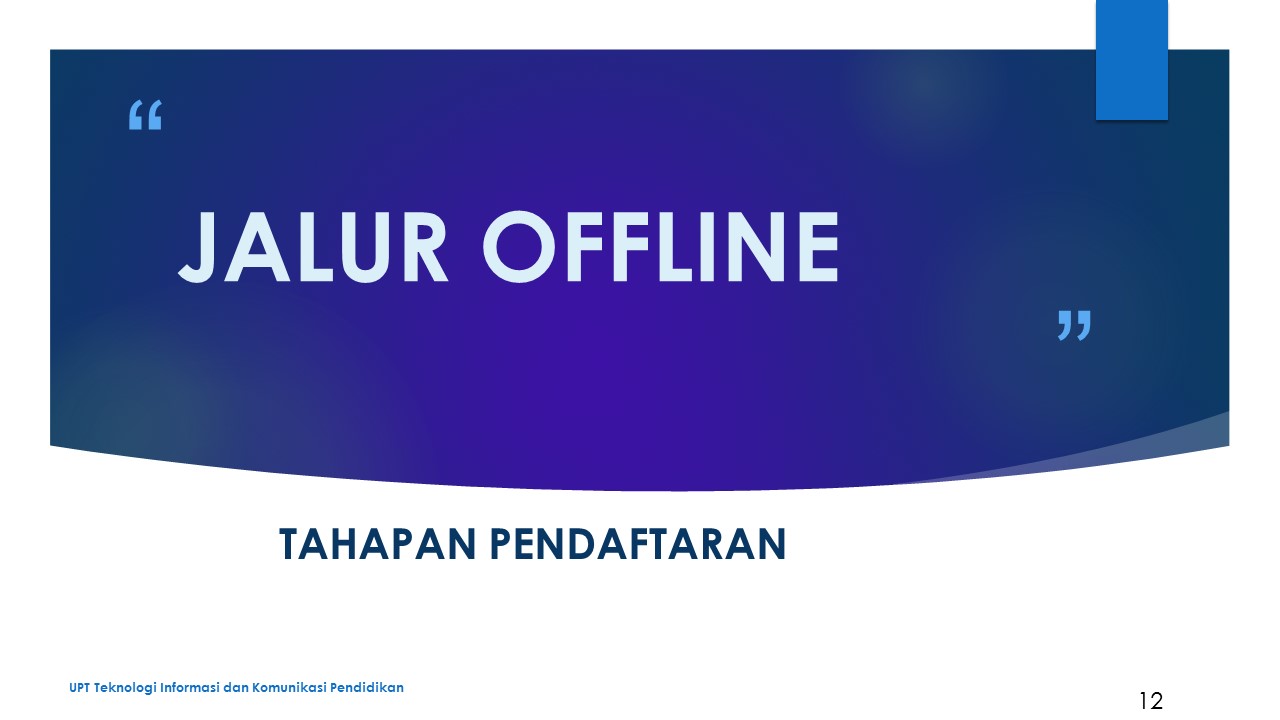 “

JALUR OFFLINE

”

TAHAPAN PENDAFTARAN

UPT Teknologi Informasi dan Komunikasi Pendidikan

12